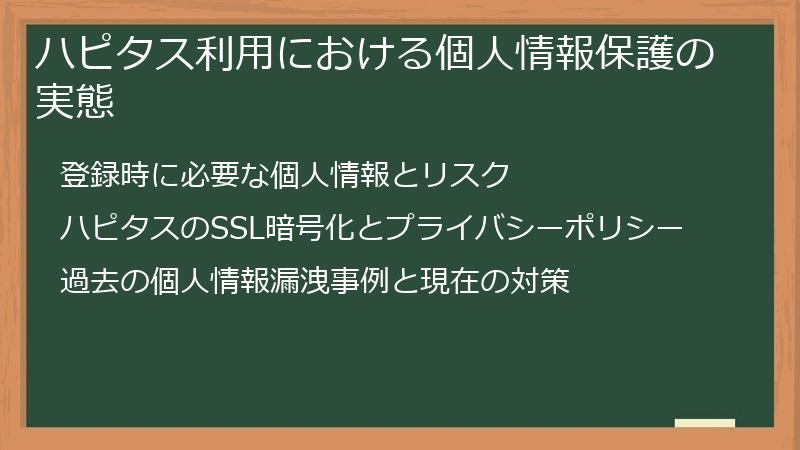 ハピタス利用における個人情報保護の実態

登録時に必要な個人情報とリスク

ハピタスのSSL暗号化とプライバシーポリシー

過去の個人情報漏洩事例と現在の対策